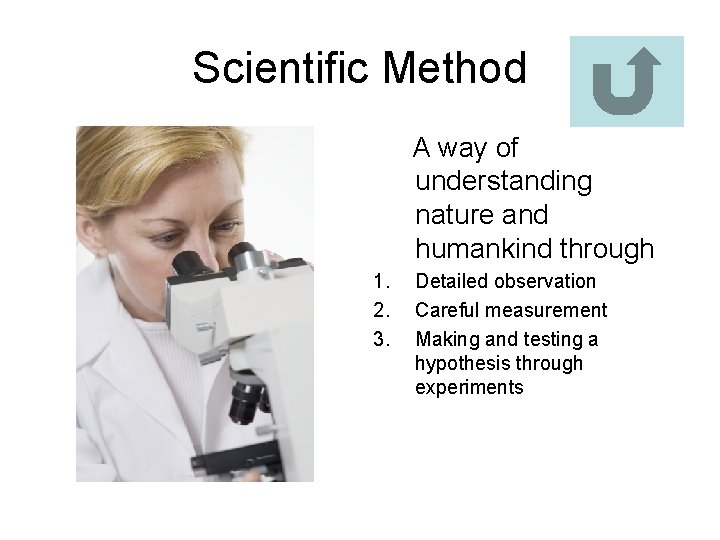 Scientific Method

A way of understanding nature and humankind through

1. Detailed observation
2. Careful measurement
3. Making and testing a hypothesis through experiments